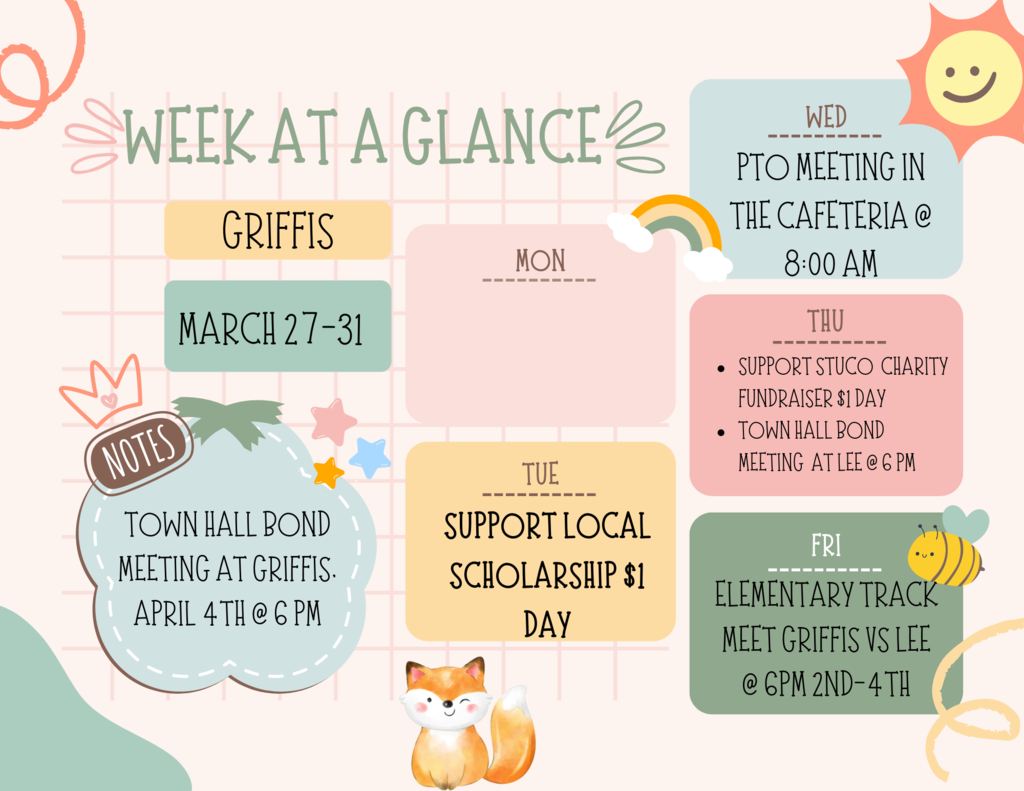 WEEK AT A GLANCE

GRIFFIS

MARCH 27-31

NOTES

TOWN HALL BOND MEETING AT GRIFFIS: APRIL 4TH @ 6 PM

MON

TUE

SUPPORT LOCAL SCHOLARSHIP $1 DAY

WED

PTO MEETING IN THE CAFETERIA @ 8:00 AM

THU

- SUPPORT STUCO CHARITY FUNDRAISER $1 DAY
- TOWN HALL BOND MEETING AT LEE @ 6 PM

FRI

ELEMENTARY TRACK MEET GRIFFIS VS LEE @ 6PM 2ND-4TH